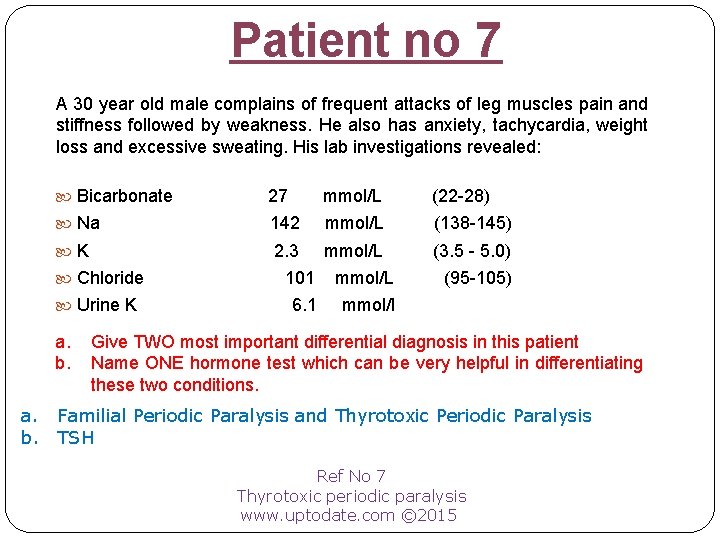 Patient no 7

A 30 year old male complains of frequent attacks of leg muscles pain and stiffness followed by weakness. He also has anxiety, tachycardia, weight loss and excessive sweating. His lab investigations revealed:

| | | | |
|---|---|---|---|
| Bicarbonate | 27 | mmol/L | (22-28) |
| Na | 142 | mmol/L | (138-145) |
| K | 2.3 | mmol/L | (3.5 - 5.0) |
| Chloride | 101 | mmol/L | (95-105) |
| Urine K | 6.1 | mmol/l | |

a. Give TWO most important differential diagnosis in this patient
b. Name ONE hormone test which can be very helpful in differentiating these two conditions.

a. Familial Periodic Paralysis and Thyrotoxic Periodic Paralysis
b. TSH

Ref No 7
Thyrotoxic periodic paralysis
www.uptodate.com ©2015